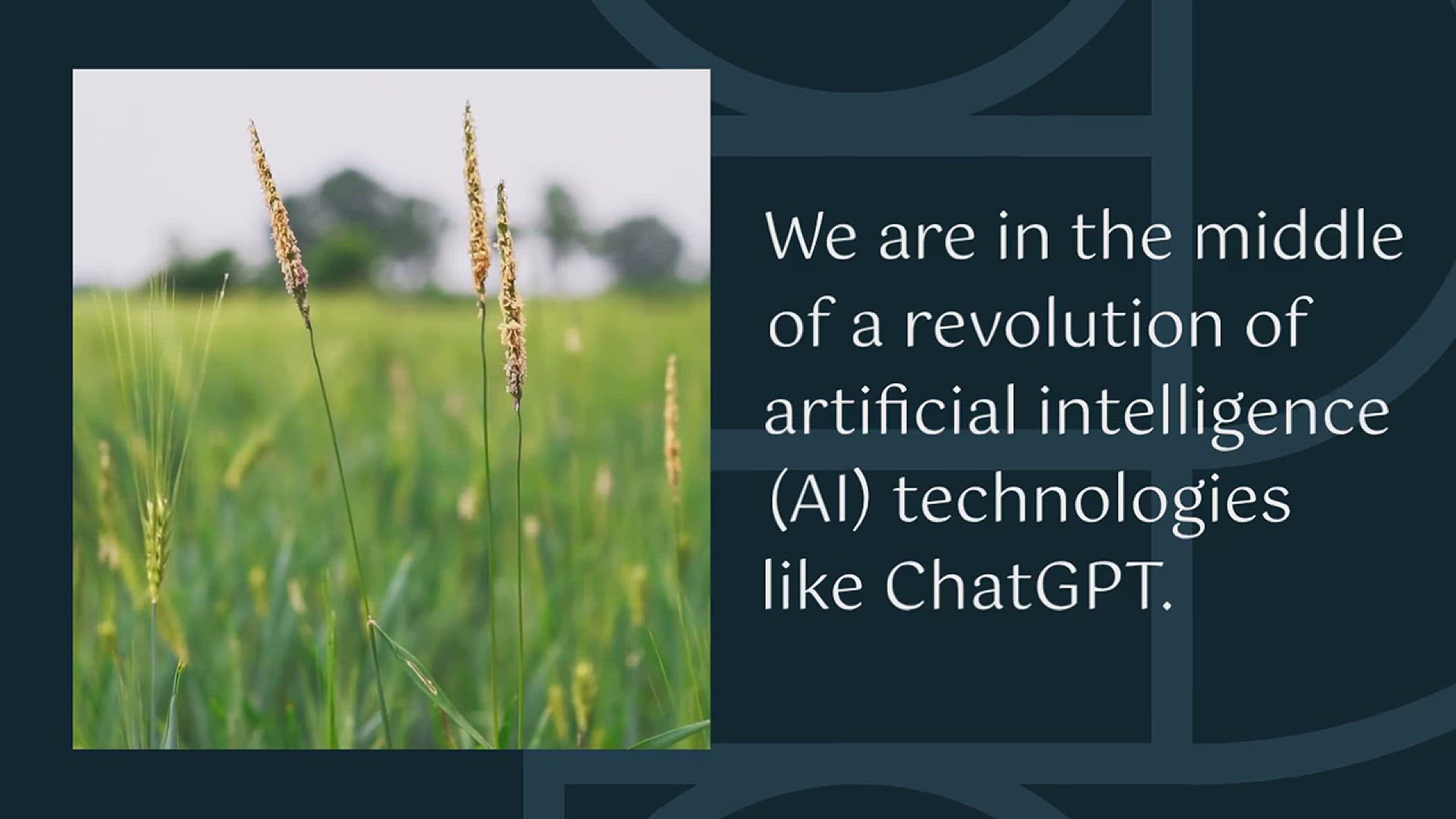 We are in the middle of a revolution of artificial intelligence (AI) technologies like ChatGPT.